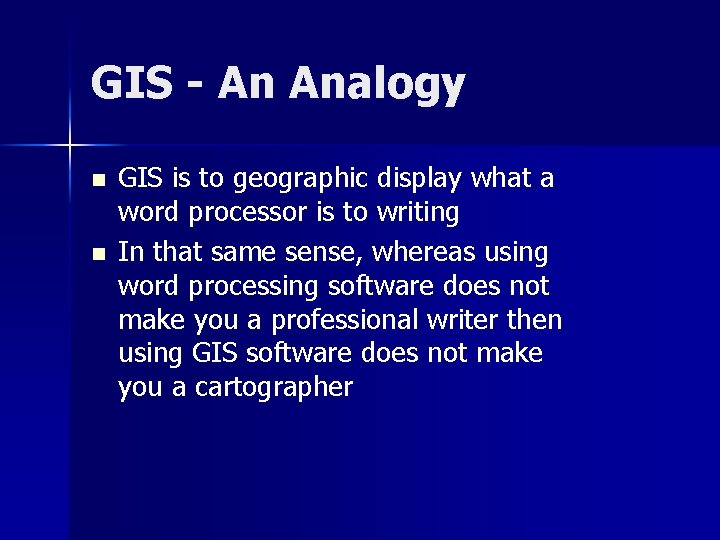 GIS - An Analogy

- GIS is to geographic display what a word processor is to writing
- In that same sense, whereas using word processing software does not make you a professional writer then using GIS software does not make you a cartographer